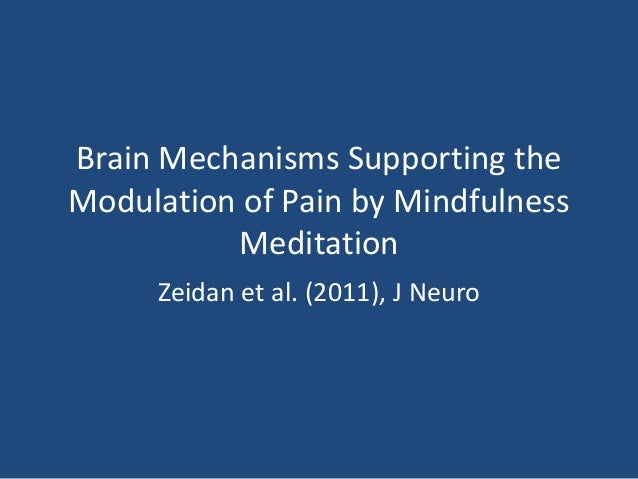 Brain Mechanisms Supporting the Modulation of Pain by Mindfulness Meditation

Zeidan et al. (2011), J Neuro